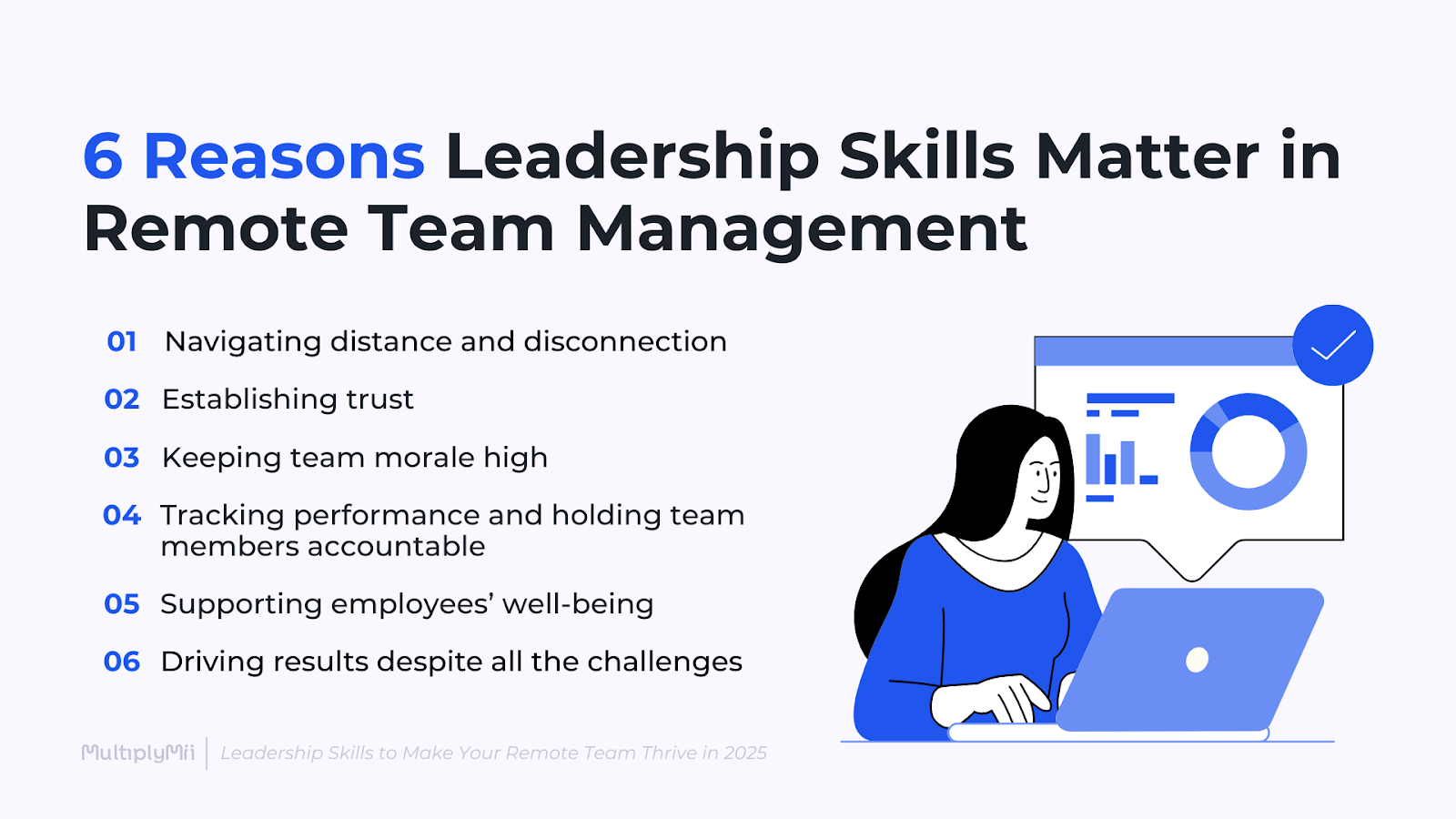 6 Reasons Leadership Skills Matter in Remote Team Management

01 Navigating distance and disconnection

02 Establishing trust

03 Keeping team morale high

04 Tracking performance and holding team members accountable

05 Supporting employees' well-being

06 Driving results despite all the challenges

MultiplyMii | Leadership Skills to Make Your Remote Team Thrive in 2025